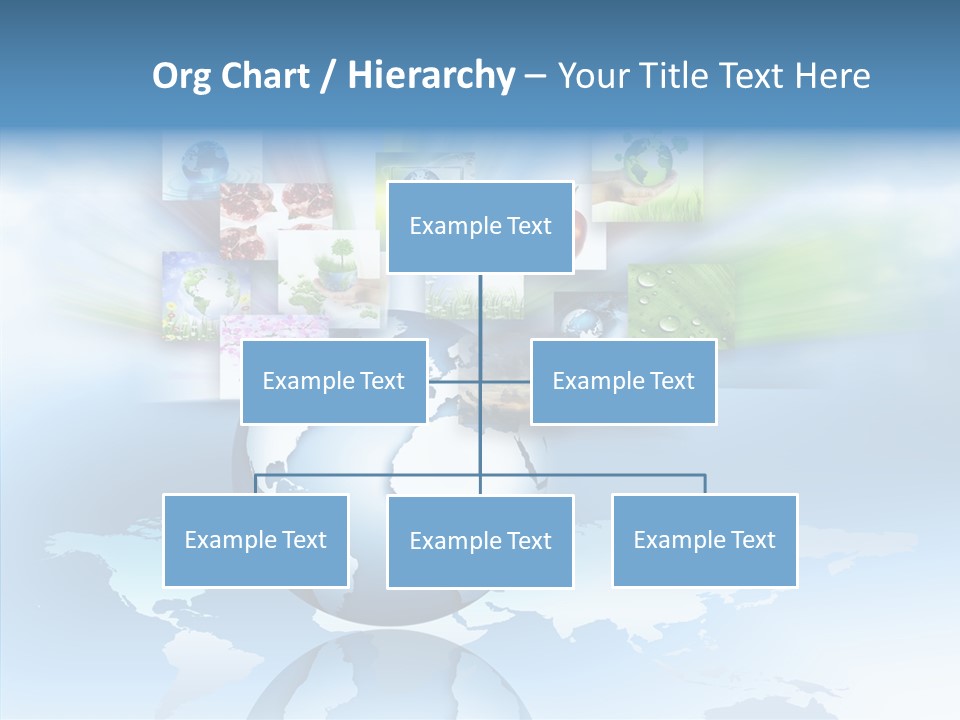 Org Chart / Hierarchy – Your Title Text Here

Example Text

Example Text

Example Text

Example Text

Example Text

Example Text